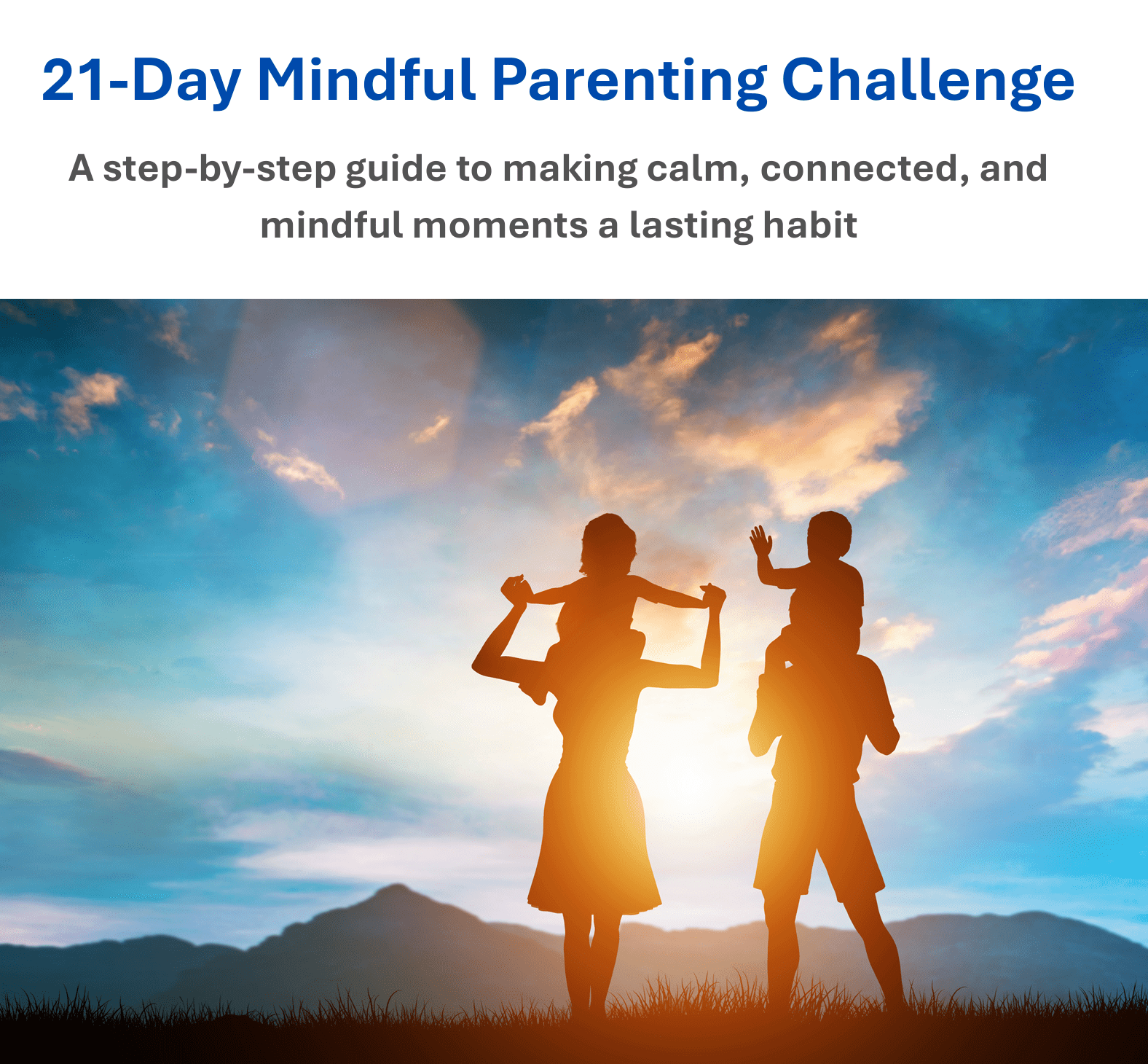 21-Day Mindful Parenting Challenge

A step-by-step guide to making calm, connected, and mindful moments a lasting habit